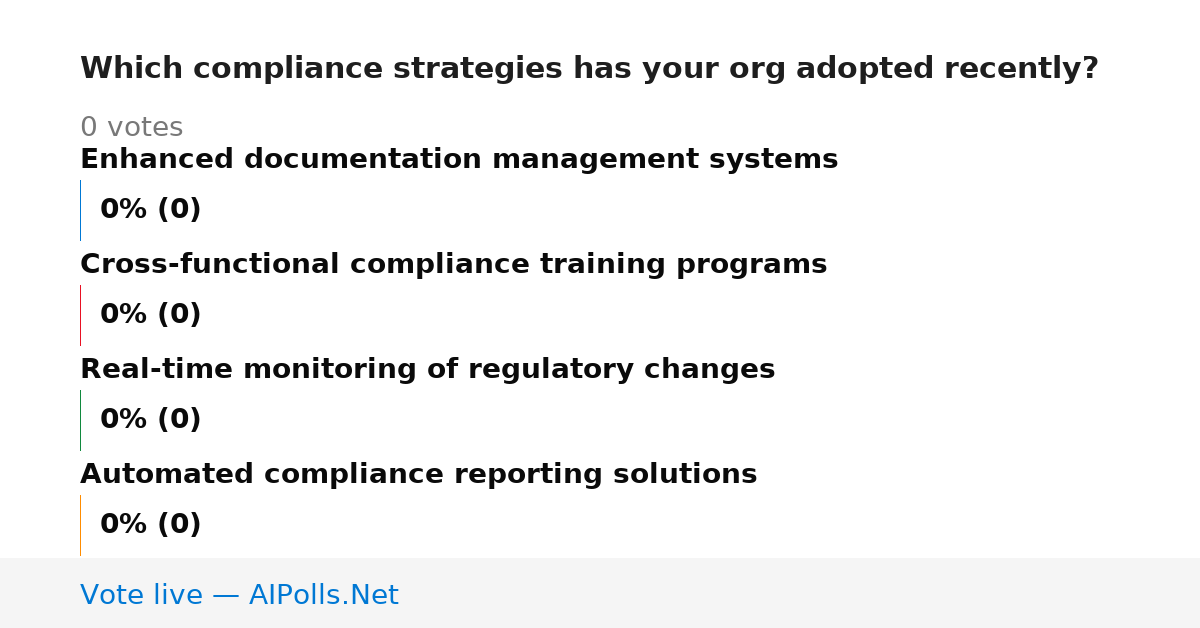 Which compliance strategies has your org adopted recently?

0 votes

Enhanced documentation management systems

0% (0)

Cross-functional compliance training programs

0% (0)

Real-time monitoring of regulatory changes

0% (0)

Automated compliance reporting solutions

0% (0)

Vote live — AIPolls.Net